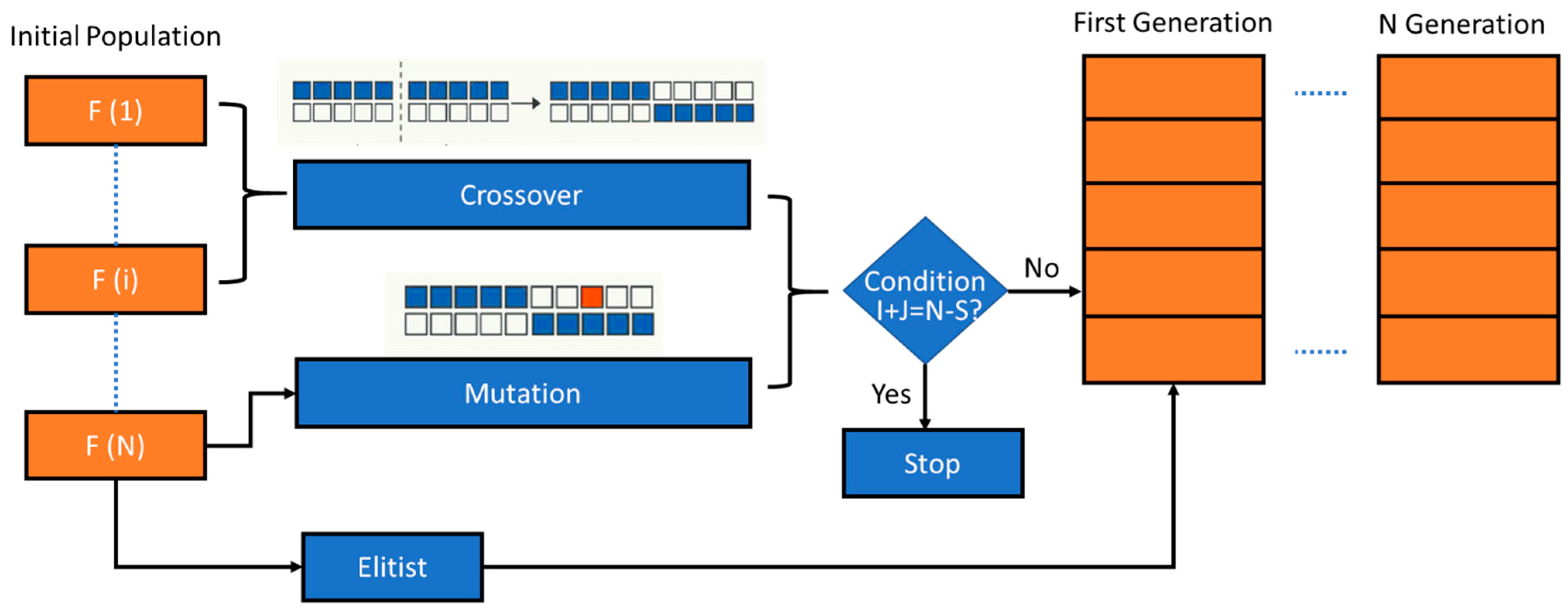 Initial Population

F (1)

F (i)

F (N)

Crossover

Mutation

Elitist

Condition I+J=N-S?

No

Yes

Stop

First Generation

N Generation